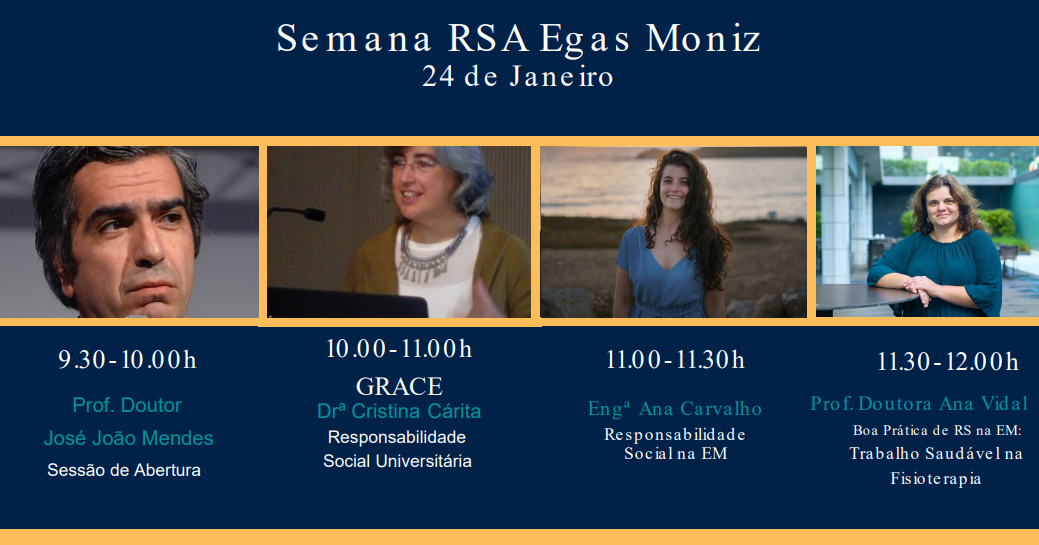 Semana RSA Egas Moniz
24 de Janeiro

9.30-10.00h
Prof. Doutor
José João Mendes
Sessão de Abertura

10.00-11.00h
GRACE
Drª Cristina Cárita
Responsabilidade Social Universitária

11.00-11.30h
Engª Ana Carvalho
Responsabilidade Social na EM

11.30-12.00h
Prof. Doutora Ana Vidal
Boa Prática de RS na EM:
Trabalho Saudável na Fisioterapia